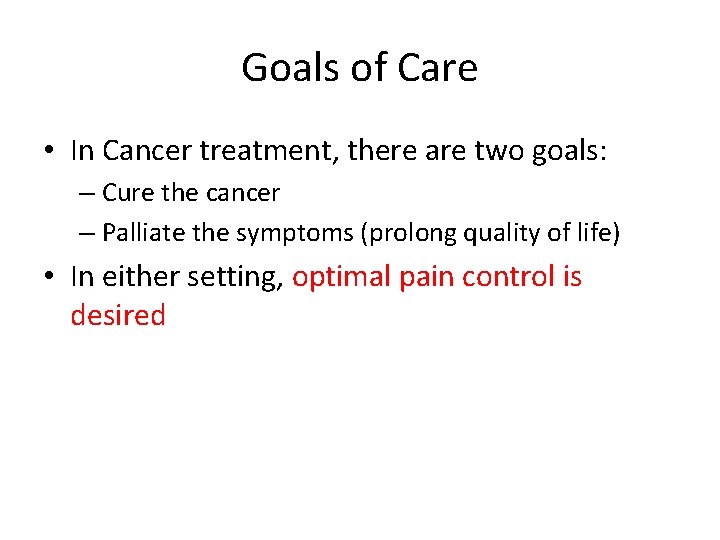 Goals of Care

• In Cancer treatment, there are two goals:
– Cure the cancer
– Palliate the symptoms (prolong quality of life)

• In either setting, optimal pain control is desired